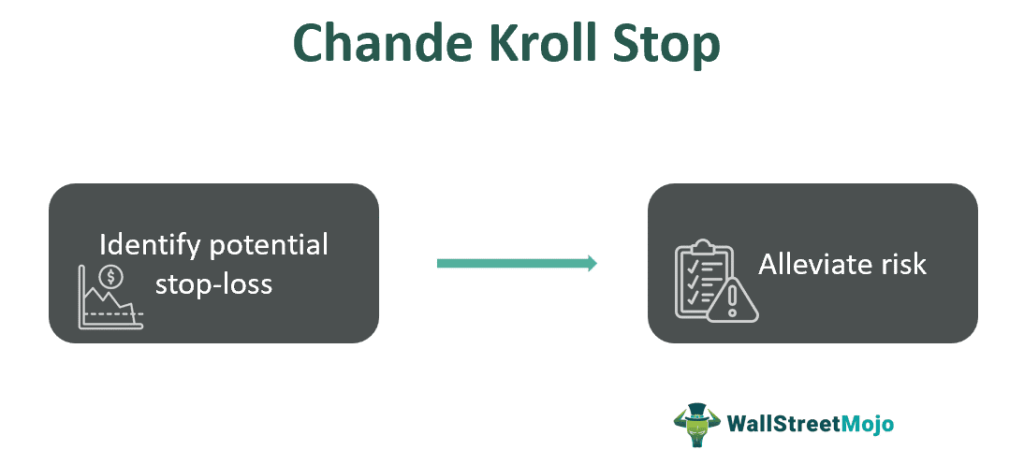 Chande Kroll Stop

Identify potential stop-loss

Alleviate risk

WallStreetMojo